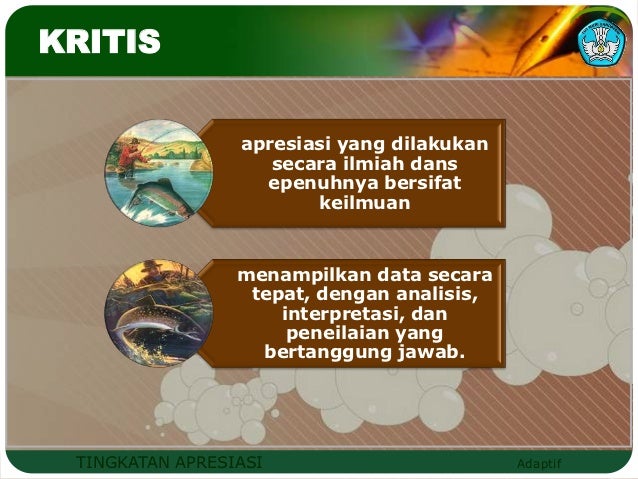 KRITIS

apresiasi yang dilakukan secara ilmiah dans epenuhnya bersifat keilmuan

menampilkan data secara tepat, dengan analisis, interpretasi, dan peneilaian yang bertanggung jawab.

TINGKATAN APRESIASI

Adaptif